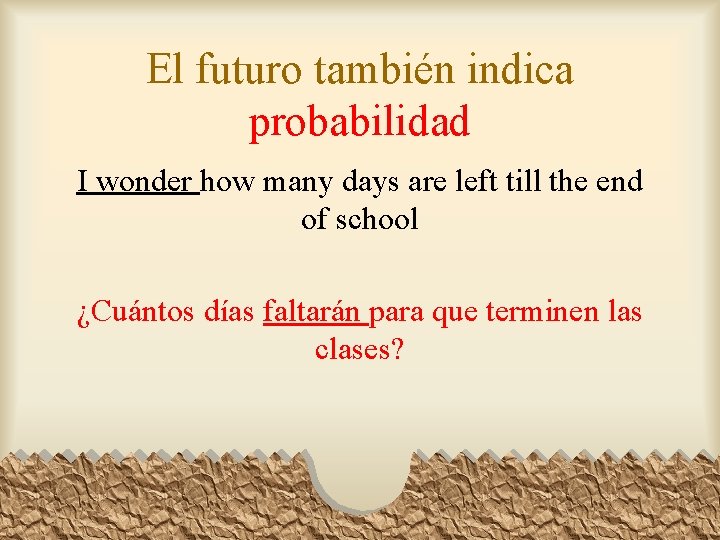 El futuro también indica probabilidad

I wonder how many days are left till the end of school

¿Cuántos días faltarán para que terminen las clases?